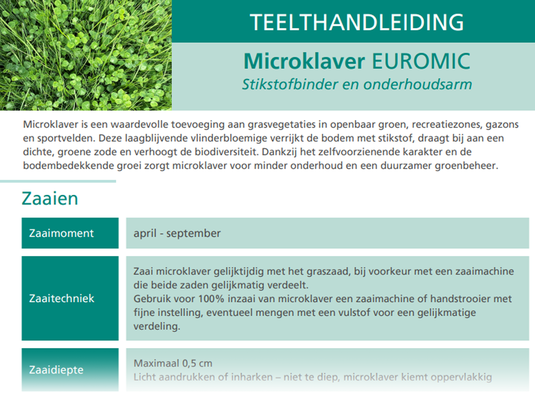 TEELTHANDLEIDING

Microklaver EUROMIC
Stikstofbinder en onderhoudsarm

Microklaver is een waardevolle toevoeging aan grasvegetaties in openbaar groen, recreatiezones, gazons en sportvelden. Deze laagblijvende vlinderbloemige verrijkt de bodem met stikstof, draagt bij aan een dichte, groene zode en verhoogt de biodiversiteit. Dankzij het zelfvoorzienende karakter en de bodembedekkende groei zorgt microklaver voor minder onderhoud en een duurzamer groenbeheer.

Zaaien

| Zaaimoment | april - september |
|---|---|
| Zaaitechniek | Zaai microklaver gelijktijdig met het graszaad, bij voorkeur met een zaaimachine die beide zaden gelijkmatig verdeelt. Gebruik voor 100% inzaai van microklaver een zaaimachine of handstrooier met fijne instelling, eventueel mengen met een vulstof voor een gelijkmatige verdeling. |
| Zaaidiepte | Maximaal 0,5 cm Licht aandrukken of inharken – niet te diep, microklaver kiemt oppervlakkig |